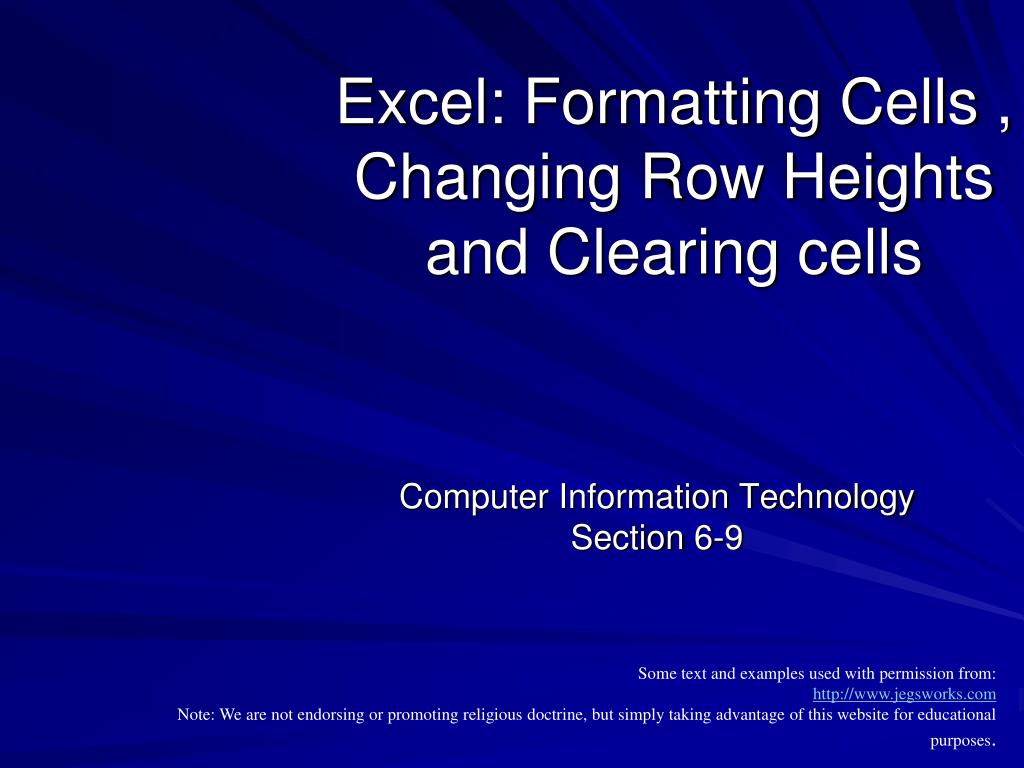 Excel: Formatting Cells , Changing Row Heights and Clearing cells

Computer Information Technology
Section 6-9

Some text and examples used with permission from:
http://www.jegsworks.com
Note: We are not endorsing or promoting religious doctrine, but simply taking advantage of this website for educational purposes.